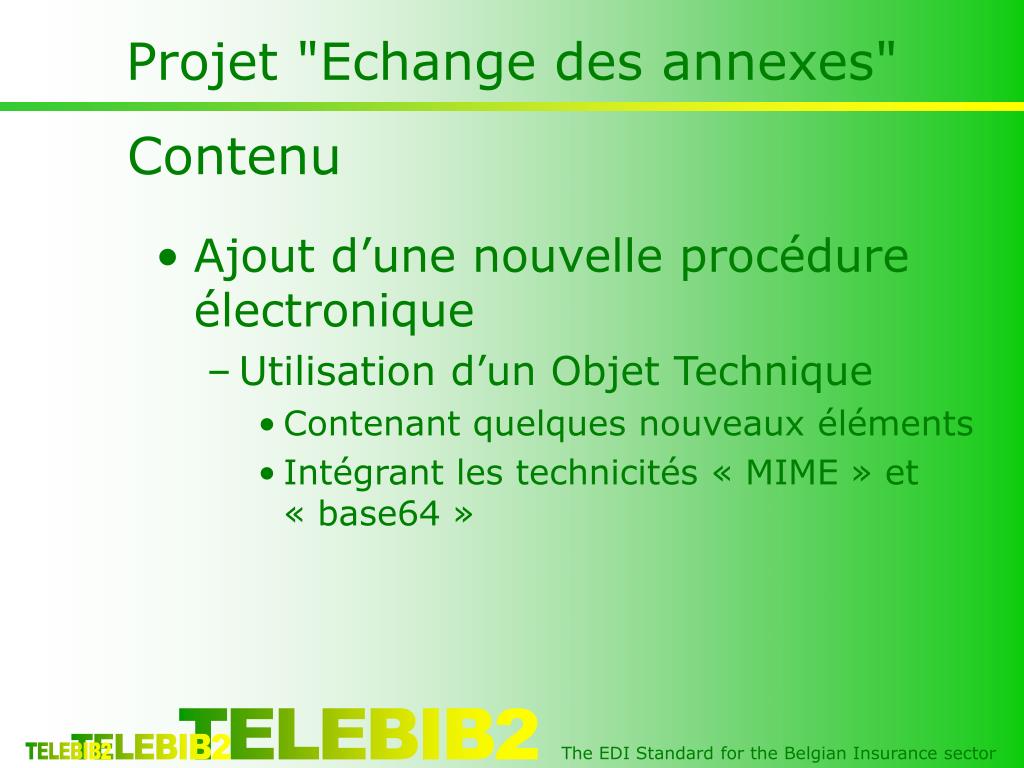 Projet "Echange des annexes"

Contenu

• Ajout d’une nouvelle procédure électronique
– Utilisation d’un Objet Technique
• Contenant quelques nouveaux éléments
• Intégrant les technicités « MIME » et « base64 »

TELEBIB2 TELEBIB2 TELEBIB2

The EDI Standard for the Belgian Insurance sector